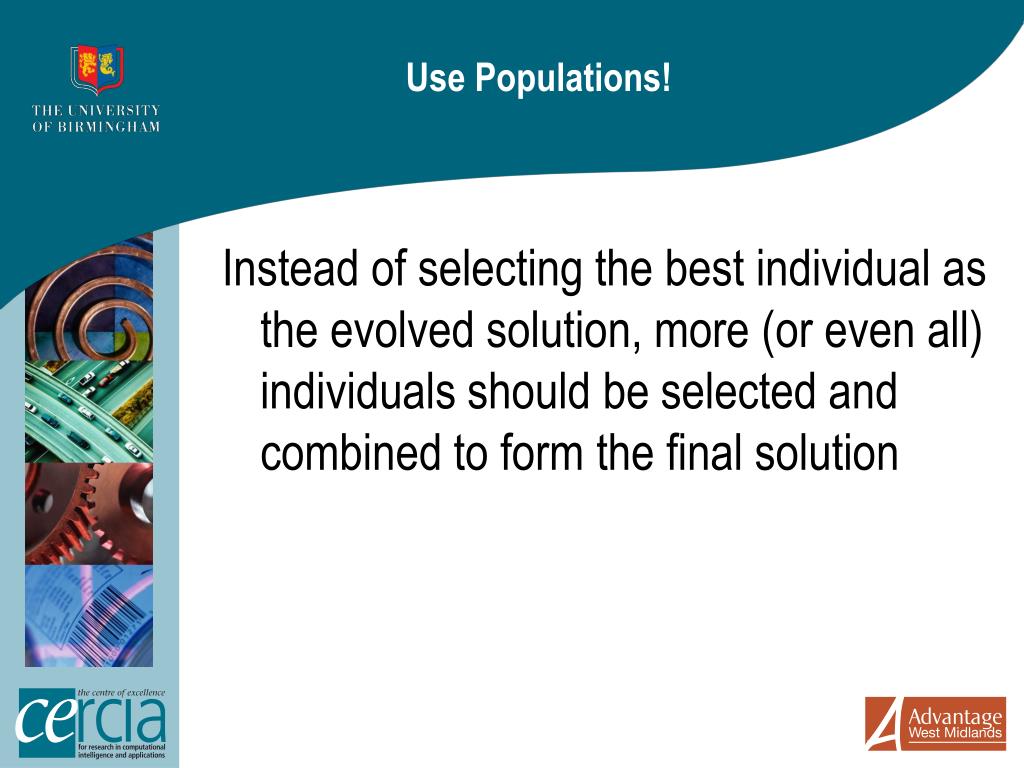 THE UNIVERSITY OF BIRMINGHAM

Use Populations!

Instead of selecting the best individual as the evolved solution, more (or even all) individuals should be selected and combined to form the final solution

the centre of excellence
cercia
for research in computational intelligence and applications

Advantage
West Midlands